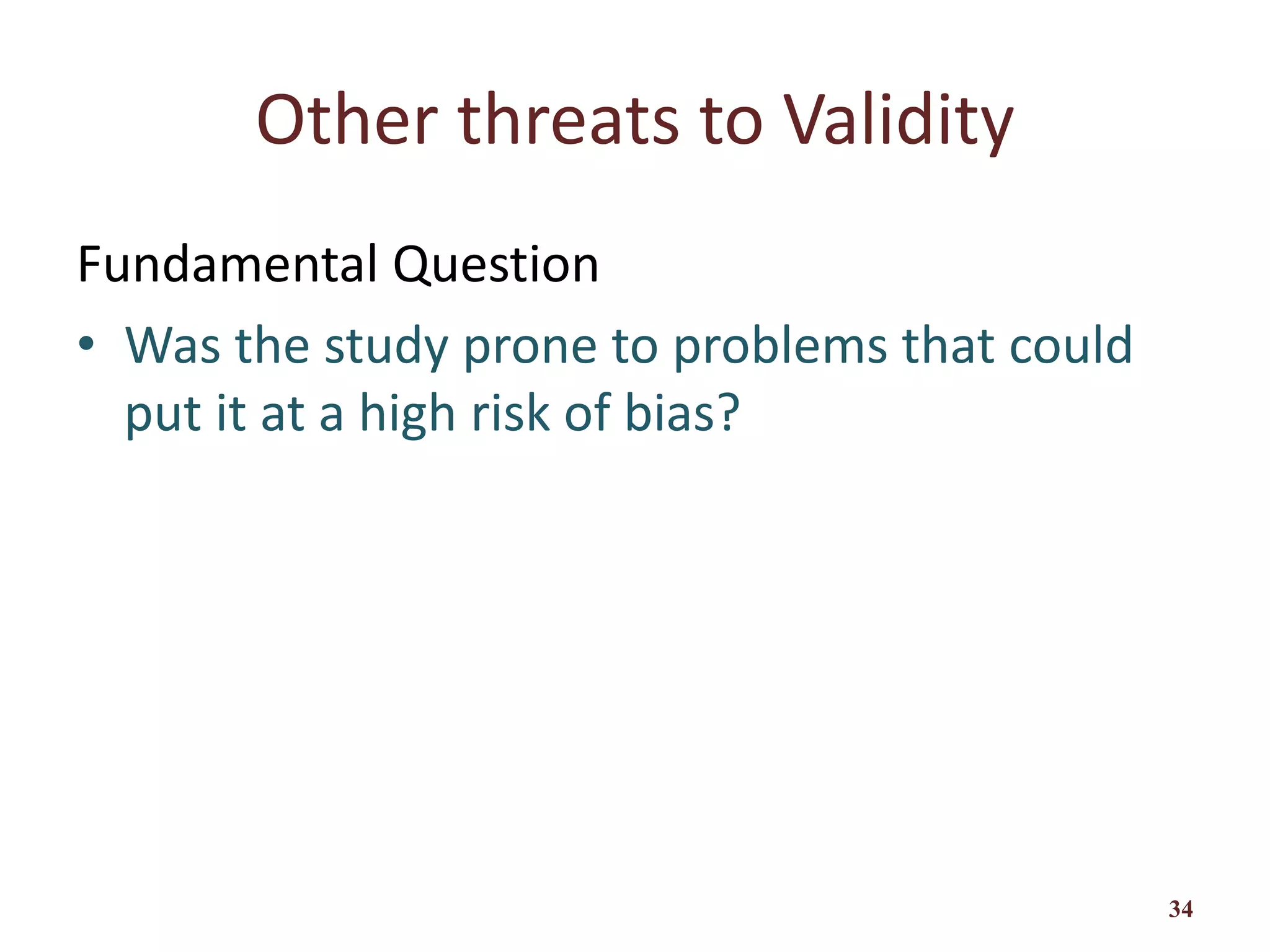 Other threats to Validity

Fundamental Question

• Was the study prone to problems that could put it at a high risk of bias?

34